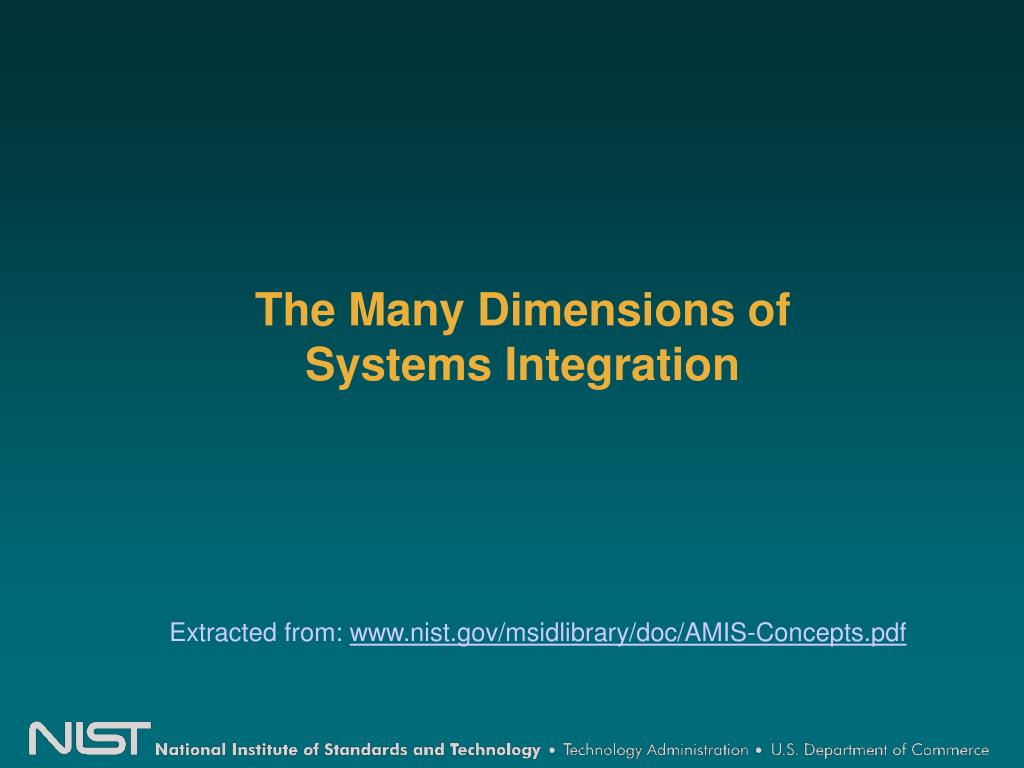 The Many Dimensions of Systems Integration

Extracted from: www.nist.gov/msidlibrary/doc/AMIS-Concepts.pdf

NIST National Institute of Standards and Technology • Technology Administration • U.S. Department of Commerce